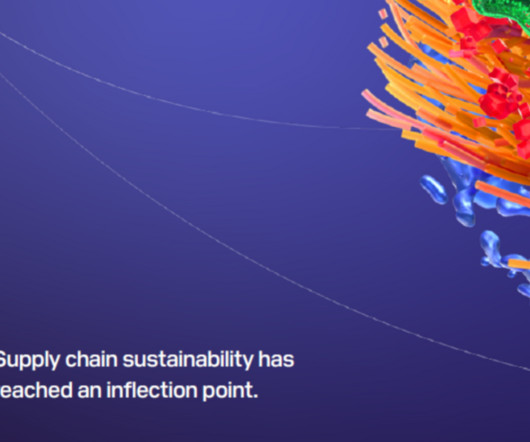 Supply chain sustainability has eached an inflection point.